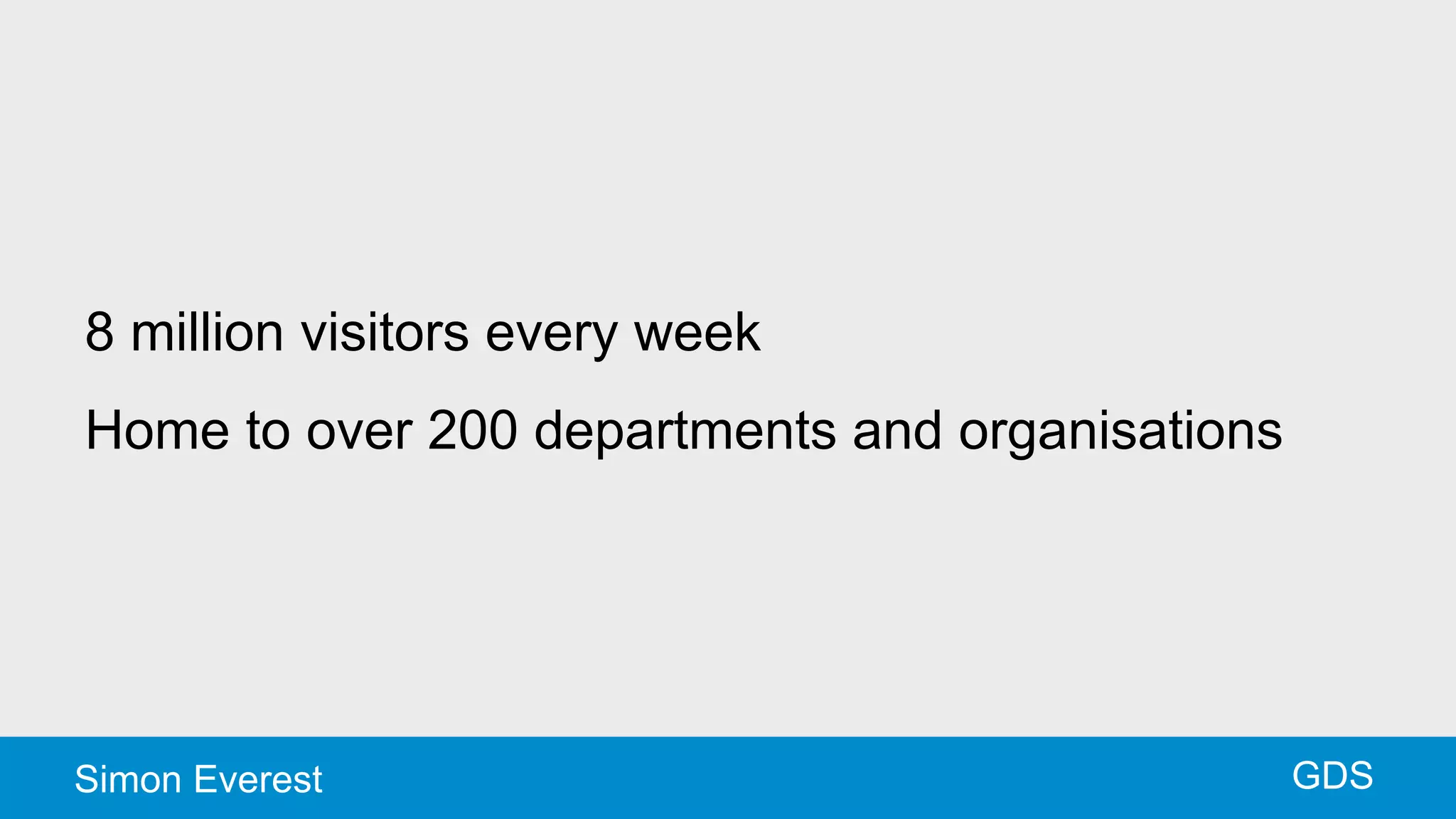 8 million visitors every week

Home to over 200 departments and organisations

Simon Everest

GDS